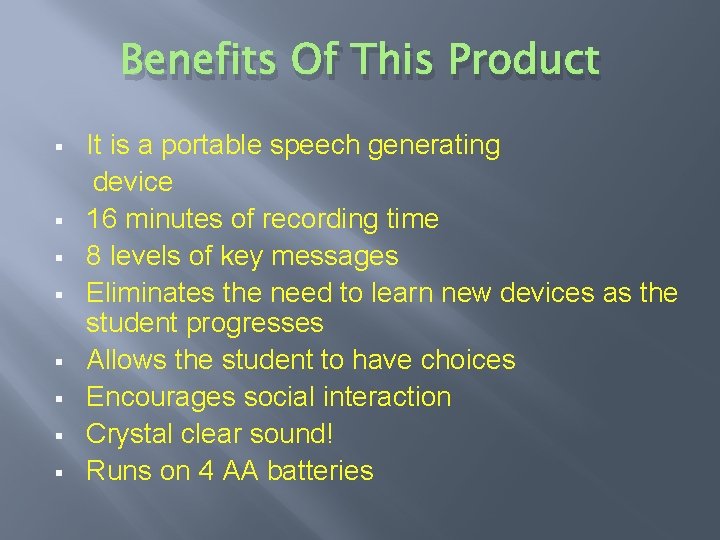 Benefits Of This Product

▪ It is a portable speech generating device
▪ 16 minutes of recording time
▪ 8 levels of key messages
▪ Eliminates the need to learn new devices as the student progresses
▪ Allows the student to have choices
▪ Encourages social interaction
▪ Crystal clear sound!
▪ Runs on 4 AA batteries